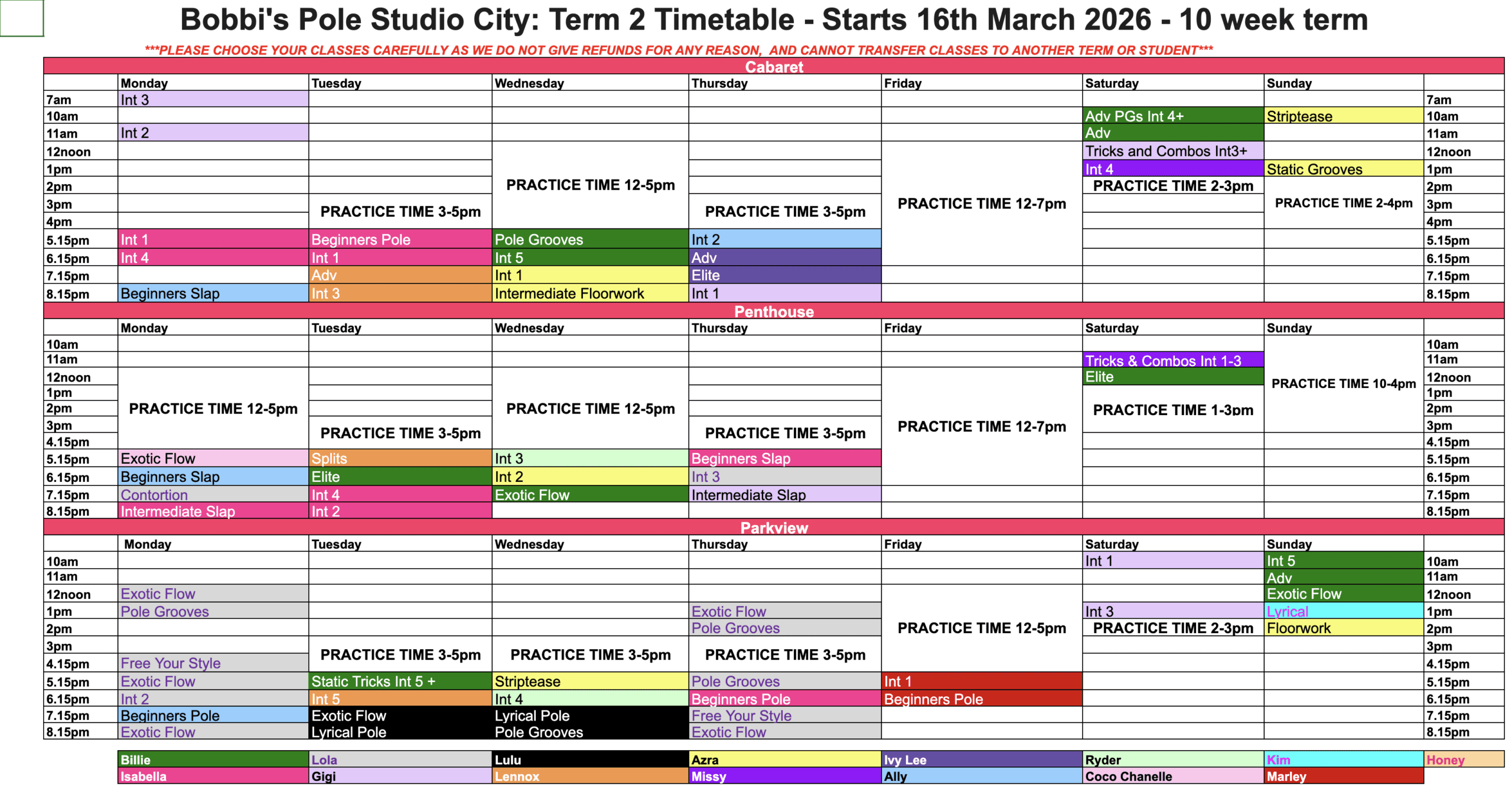 Bobbi's Pole Studio City: Term 2 Timetable - Starts 16th March 2026 - 10 week term

***PLEASE CHOOSE YOUR CLASSES CAREFULLY AS WE DO NOT GIVE REFUNDS FOR ANY REASON, AND CANNOT TRANSFER CLASSES TO ANOTHER TERM OR STUDENT***

Cabaret

| | Monday | Tuesday | Wednesday | Thursday | Friday | Saturday | Sunday | |
|---|---|---|---|---|---|---|---|---|
| 7am | Int 3 | | | | | | | 7am |
| 10am | | | | | | Adv PGs Int 4+ | Striptease | 10am |
| 11am | Int 2 | | | | | Adv | | 11am |
| 12noon | | | PRACTICE TIME 12-5pm | | PRACTICE TIME 12-7pm | Tricks and Combos Int3+ | | 12noon |
| 1pm | | | | | | Int 4 | Static Grooves | 1pm |
| 2pm | | | | | | PRACTICE TIME 2-3pm | PRACTICE TIME 2-4pm | 2pm |
| 3pm | | PRACTICE TIME 3-5pm | | PRACTICE TIME 3-5pm | | | | 3pm |
| 4pm | | | | | | | | 4pm |
| 5.15pm | Int 1 | Beginners Pole | Pole Grooves | Int 2 | | | | 5.15pm |
| 6.15pm | Int 4 | Int 1 | Int 5 | Adv | | | | 6.15pm |
| 7.15pm | | Adv | Int 1 | Elite | | | | 7.15pm |
| 8.15pm | Beginners Slap | Int 3 | Intermediate Floorwork | Int 1 | | | | 8.15pm |

Penthouse

| | Monday | Tuesday | Wednesday | Thursday | Friday | Saturday | Sunday | |
|---|---|---|---|---|---|---|---|---|
| 10am | | | | | | | PRACTICE TIME 10-4pm | 10am |
| 11am | | | | | | Tricks & Combos Int 1-3 | | 11am |
| 12noon | PRACTICE TIME 12-5pm | | PRACTICE TIME 12-5pm | | PRACTICE TIME 12-7pm | Elite | | 12noon |
| 1pm | | | | | | PRACTICE TIME 1-3pm | | 1pm |
| 2pm | | | | | | | | 2pm |
| 3pm | | PRACTICE TIME 3-5pm | | PRACTICE TIME 3-5pm | | | | 3pm |
| 4.15pm | | | | | | | | 4.15pm |
| 5.15pm | Exotic Flow | Splits | Int 3 | Beginners Slap | | | | 5.15pm |
| 6.15pm | Beginners Slap | Elite | Int 2 | Int 3 | | | | 6.15pm |
| 7.15pm | Contortion | Int 4 | Exotic Flow | Intermediate Slap | | | | 7.15pm |
| 8.15pm | Intermediate Slap | Int 2 | | | | | | 8.15pm |

Parkview

| | Monday | Tuesday | Wednesday | Thursday | Friday | Saturday | Sunday | |
|---|---|---|---|---|---|---|---|---|
| 10am | | | | | | Int 1 | Int 5 | 10am |
| 11am | | | | | | | Adv | 11am |
| 12noon | Exotic Flow | | | | PRACTICE TIME 12-5pm | | Exotic Flow | 12noon |
| 1pm | Pole Grooves | | | Exotic Flow | | Int 3 | Lyrical | 1pm |
| 2pm | | | | Pole Grooves | | PRACTICE TIME 2-3pm | Floorwork | 2pm |
| 3pm | | PRACTICE TIME 3-5pm | PRACTICE TIME 3-5pm | PRACTICE TIME 3-5pm | | | | 3pm |
| 4.15pm | Free Your Style | | | | | | | 4.15pm |
| 5.15pm | Exotic Flow | Static Tricks Int 5 + | Striptease | Pole Grooves | Int 1 | | | 5.15pm |
| 6.15pm | Int 2 | Int 5 | Int 4 | Beginners Pole | Beginners Pole | | | 6.15pm |
| 7.15pm | Beginners Pole | Exotic Flow | Lyrical Pole | Free Your Style | | | | 7.15pm |
| 8.15pm | Exotic Flow | Lyrical Pole | Pole Grooves | Exotic Flow | | | | 8.15pm |

| Billie | Lola | Lulu | Azra | Ivy Lee | Ryder | Kim | Honey |
|---|---|---|---|---|---|---|---|
| Isabella | Gigi | Lennox | Missy | Ally | Coco Chanelle | Marley | |